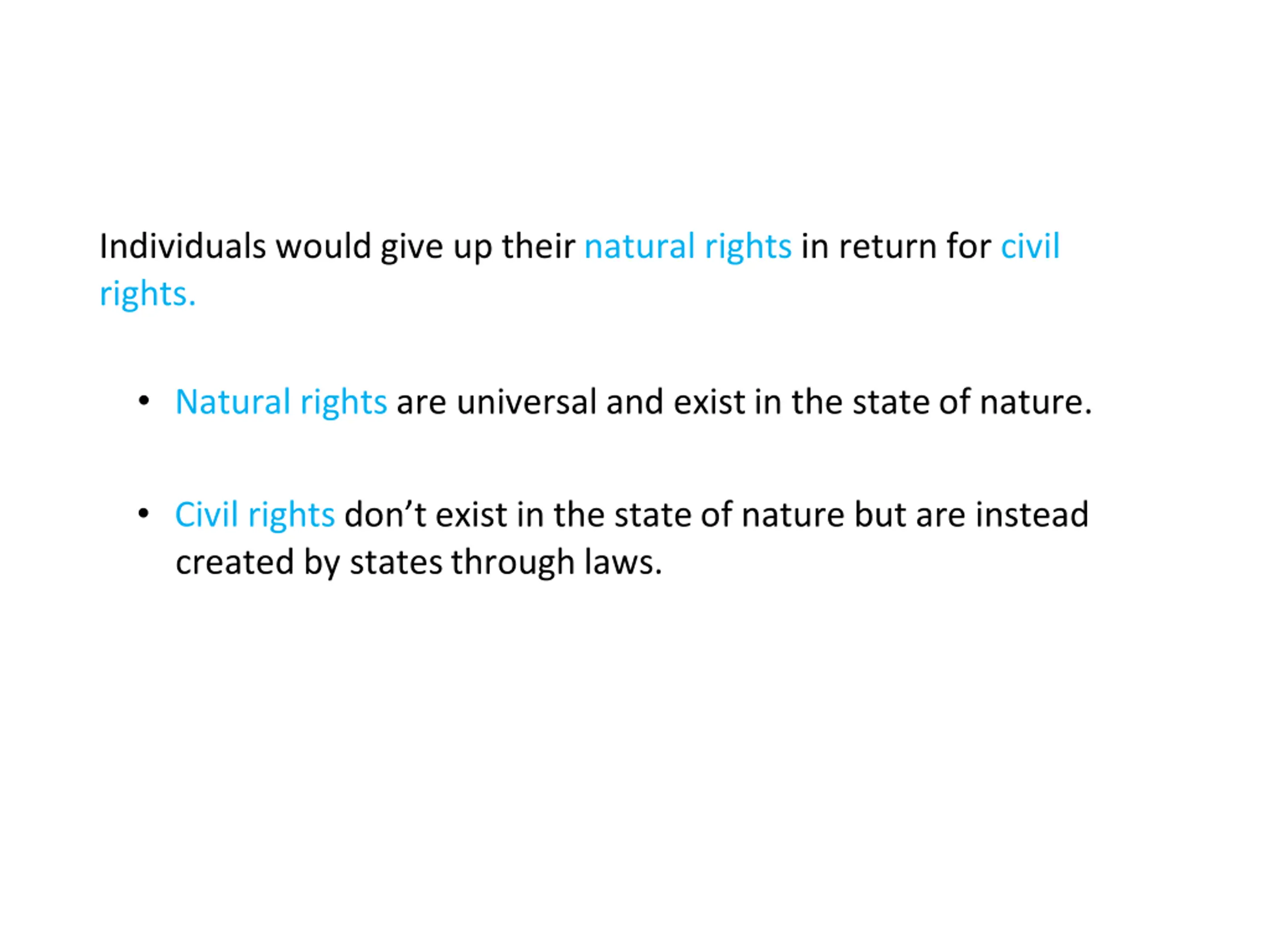 Individuals would give up their natural rights in return for civil rights.

• Natural rights are universal and exist in the state of nature.

• Civil rights don’t exist in the state of nature but are instead created by states through laws.